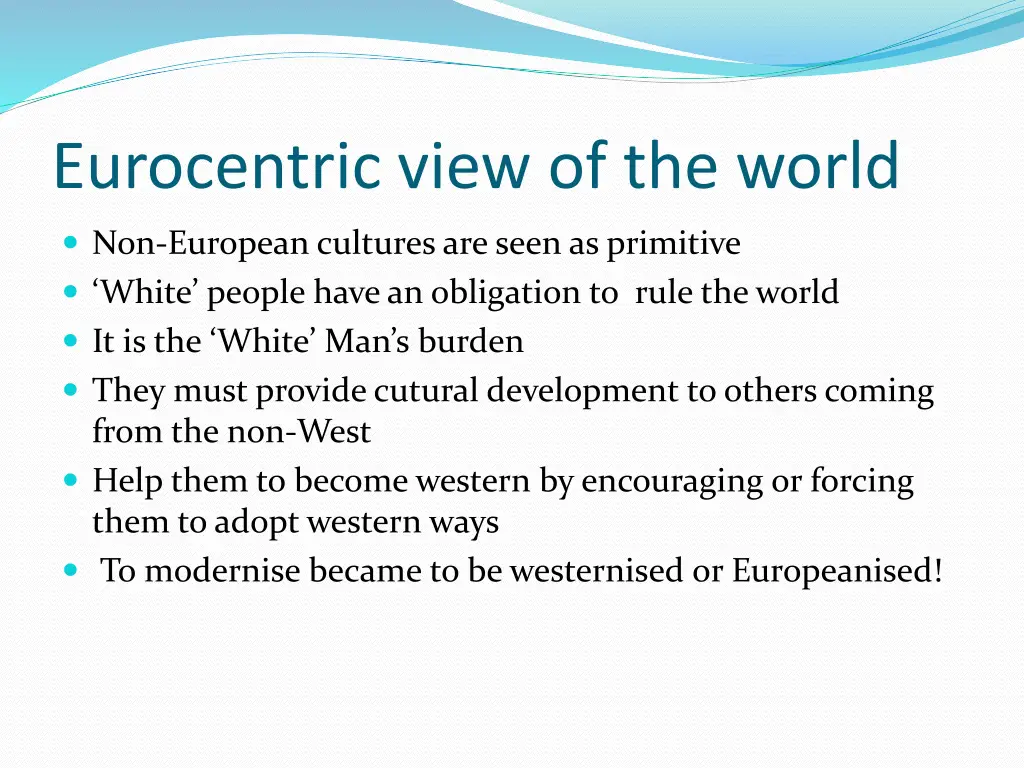 Eurocentric view of the world

- Non-European cultures are seen as primitive
- ‘White’ people have an obligation to rule the world
- It is the ‘White’ Man’s burden
- They must provide cutural development to others coming from the non-West
- Help them to become western by encouraging or forcing them to adopt western ways
- To modernise became to be westernised or Europeanised!